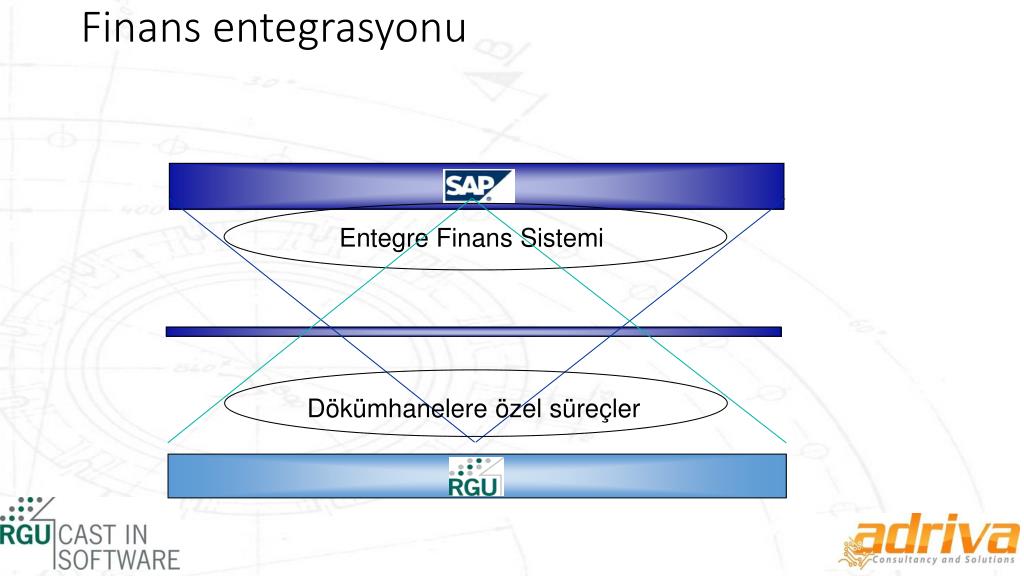 Finans entegrasyonu

SAP

Entegre Finans Sistemi

Dökümhanelere özel süreçler

RGU

RGU CAST IN SOFTWARE

adriva Consultancy and Solutions